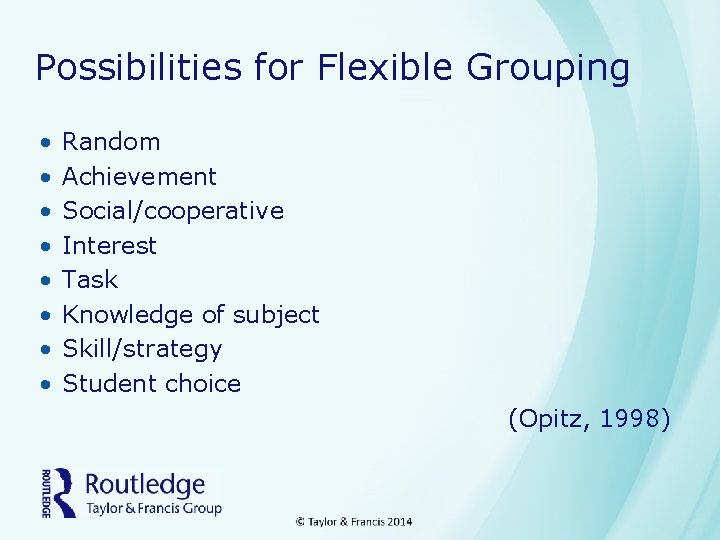 Possibilities for Flexible Grouping

• Random
• Achievement
• Social/cooperative
• Interest
• Task
• Knowledge of subject
• Skill/strategy
• Student choice

(Opitz, 1998)

ROUTLEDGE
Routledge
Taylor & Francis Group

© Taylor & Francis 2014